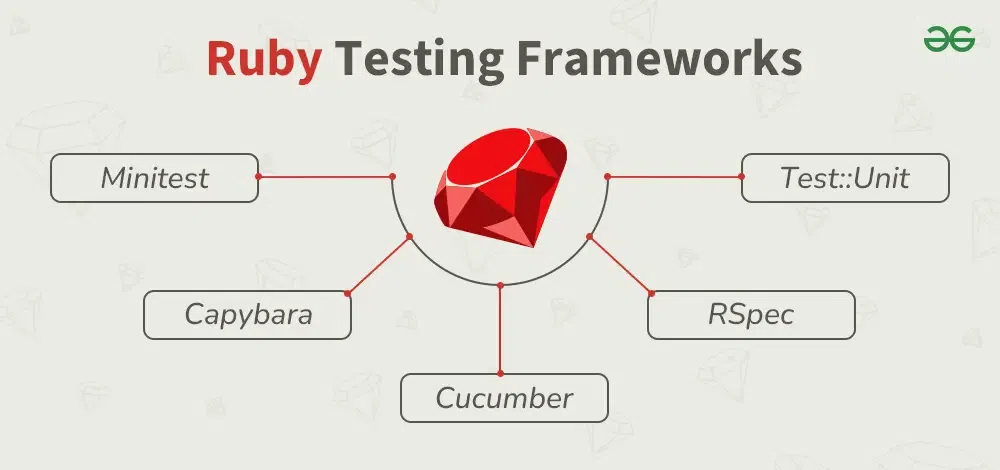 Ruby Testing Frameworks

Minitest

Test::Unit

Capybara

RSpec

Cucumber